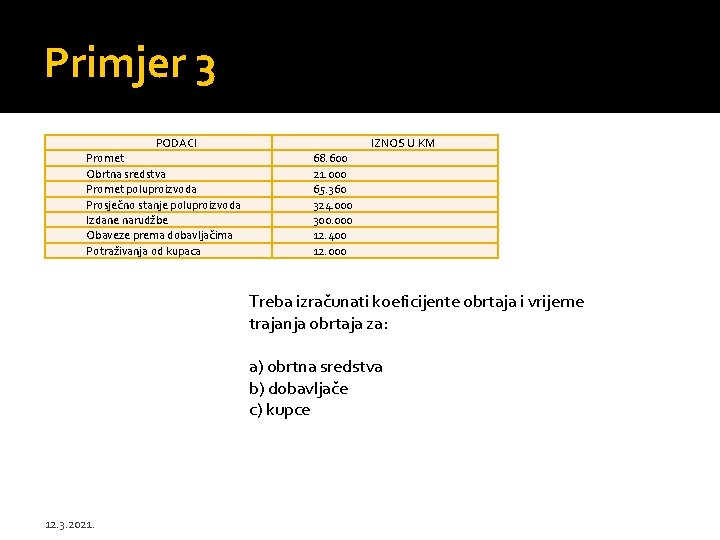 Primjer 3

| PODACI | IZNOS U KM |
|---|---|
| Promet | 68.600 |
| Obrtna sredstva | 21.000 |
| Promet poluproizvoda | 65.360 |
| Prosječno stanje poluproizvoda | 324.000 |
| Izdane narudžbe | 300.000 |
| Obaveze prema dobavljačima | 12.400 |
| Potraživanja od kupaca | 12.000 |

Treba izračunati koeficijente obrtaja i vrijeme trajanja obrtaja za:

a) obrtna sredstva
b) dobavljače
c) kupce

12.3.2021.